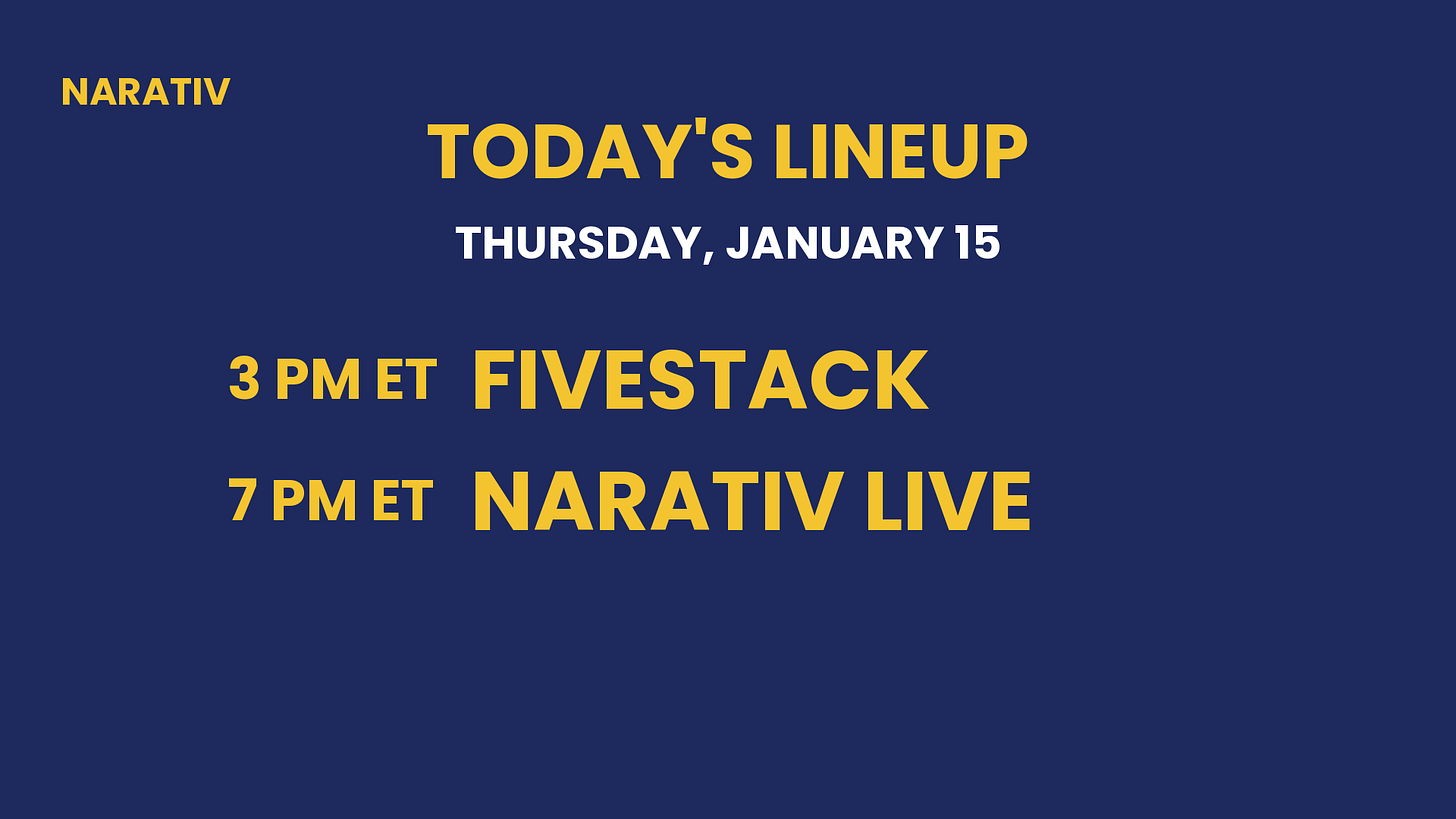 NARATIV

TODAY'S LINEUP

THURSDAY, JANUARY 15

3 PM ET FIVESTACK

7 PM ET NARATIV LIVE